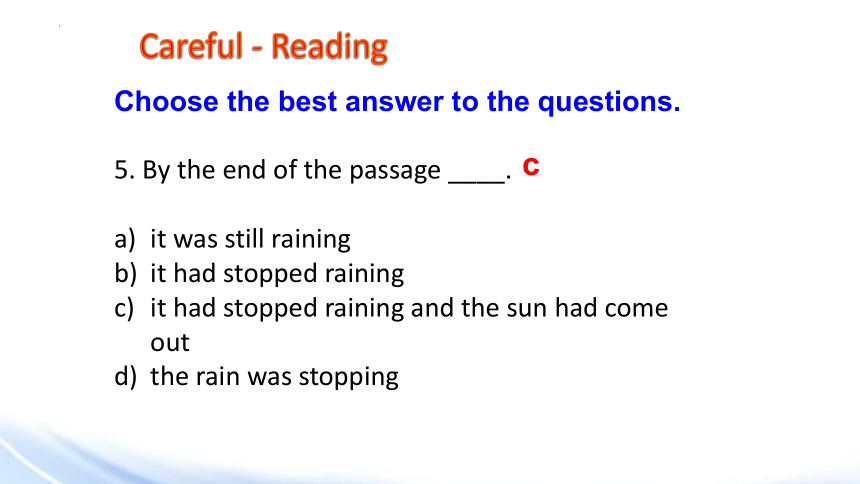 Careful - Reading

Choose the best answer to the questions.

5. By the end of the passage ____. C

a) it was still raining
b) it had stopped raining
c) it had stopped raining and the sun had come out
d) the rain was stopping